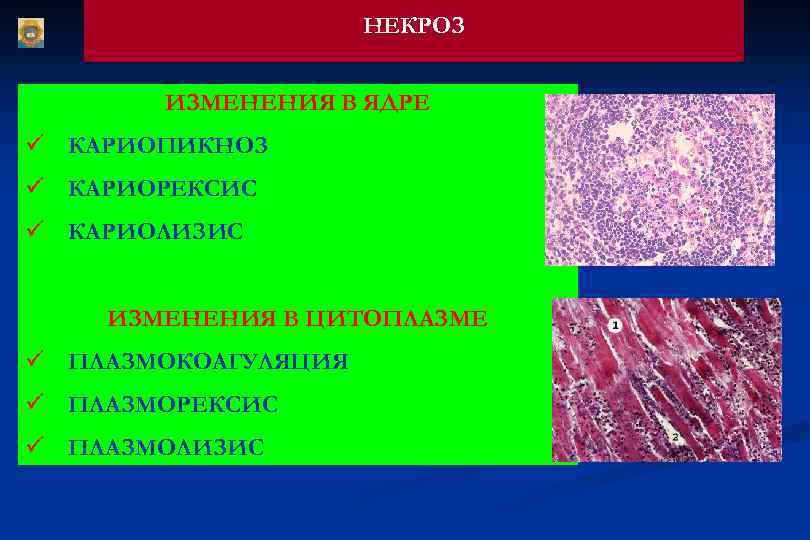 НЕКРОЗ

ИЗМЕНЕНИЯ В ЯДРЕ

✓ КАРИОПИКНОЗ
✓ КАРИОРЕКСИС
✓ КАРИОЛИЗИС

ИЗМЕНЕНИЯ В ЦИТОПЛАЗМЕ

✓ ПЛАЗМОКОАГУЛЯЦИЯ
✓ ПЛАЗМОРЕКСИС
✓ ПЛАЗМОЛИЗИС

1

2